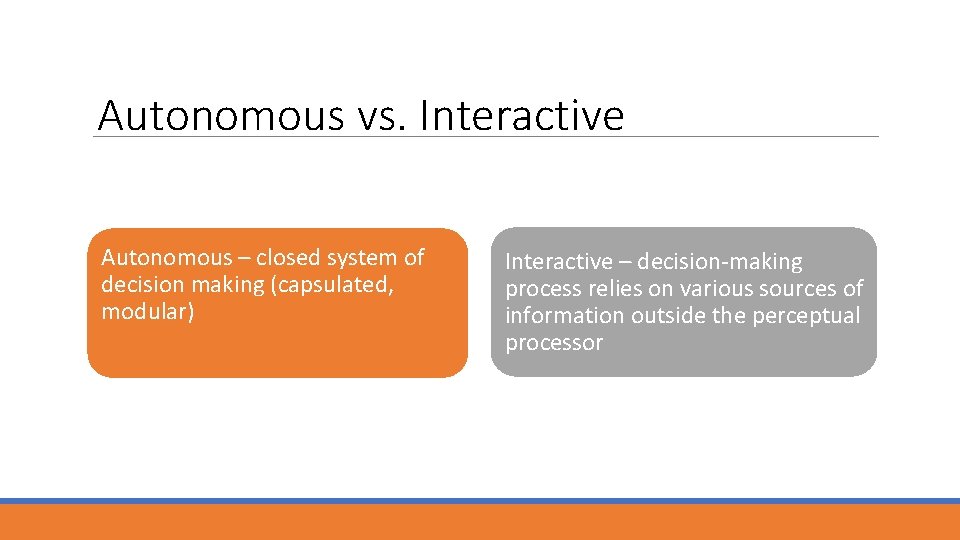 Autonomous vs. Interactive

Autonomous – closed system of decision making (capsulated, modular)

Interactive – decision-making process relies on various sources of information outside the perceptual processor